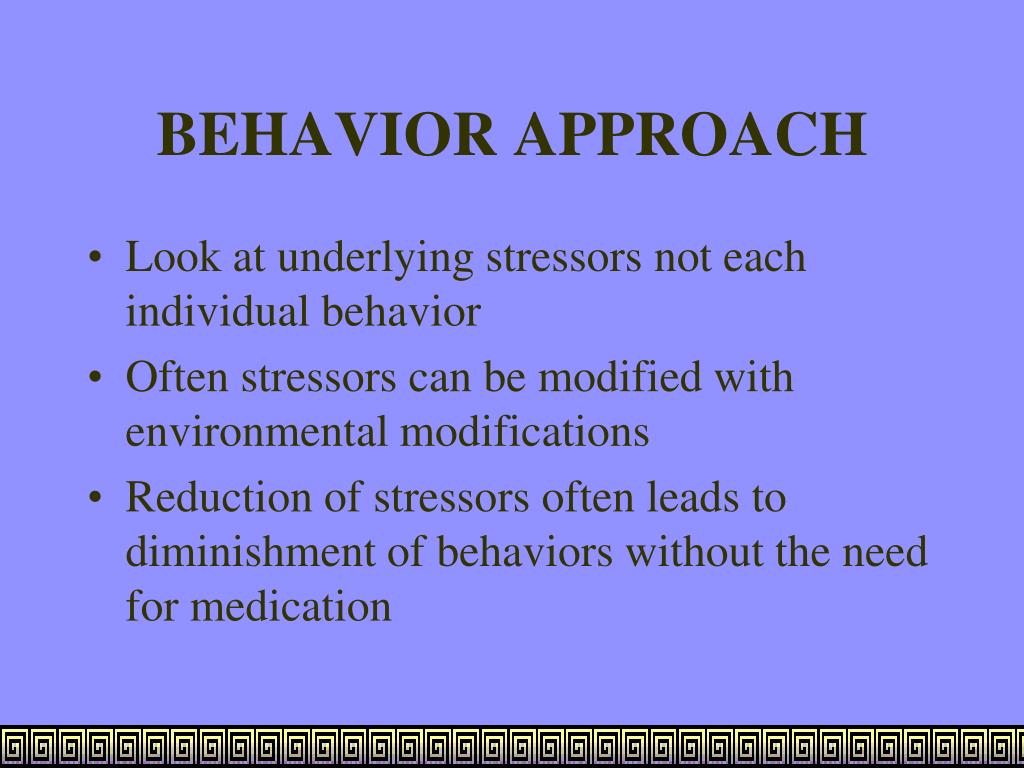 BEHAVIOR APPROACH

• Look at underlying stressors not each individual behavior
• Often stressors can be modified with environmental modifications
• Reduction of stressors often leads to diminishment of behaviors without the need for medication